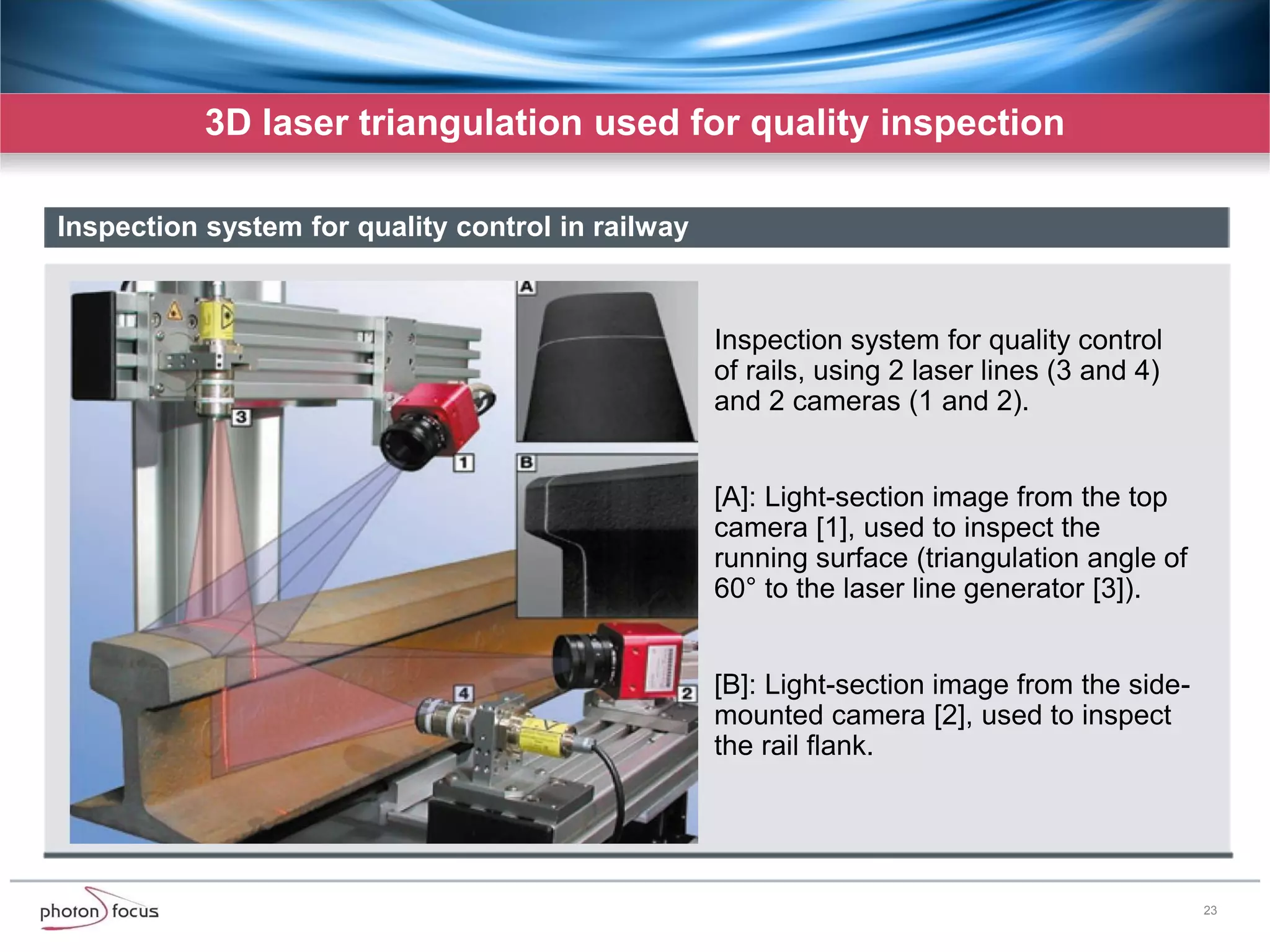 3D laser triangulation used for quality inspection

Inspection system for quality control in railway

3

1

A

B

4

2

Inspection system for quality control of rails, using 2 laser lines (3 and 4) and 2 cameras (1 and 2).

[A]: Light-section image from the top camera [1], used to inspect the running surface (triangulation angle of 60° to the laser line generator [3]).

[B]: Light-section image from the side-mounted camera [2], used to inspect the rail flank.

photon focus

23